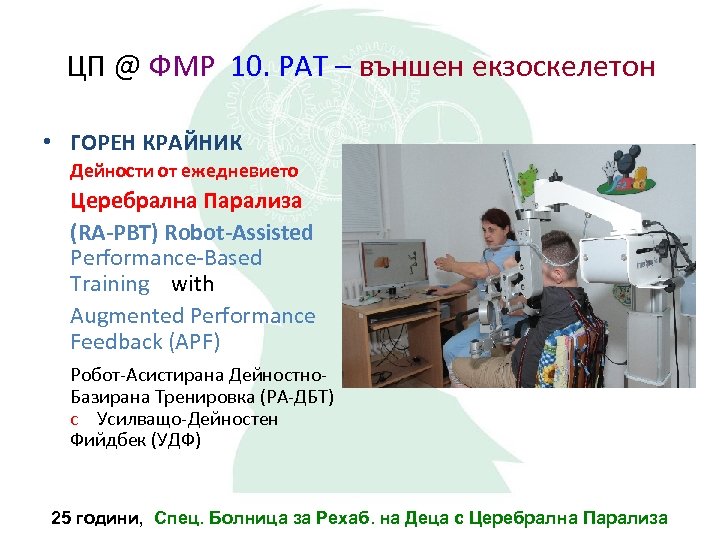 ЦП @ ФМР 10. РАТ – външен екзоскелетон

• ГОРЕН КРАЙНИК
Дейности от ежедневието
Церебрална Парализа
(RA-PBT) Robot-Assisted Performance-Based Training with Augmented Performance Feedback (APF)
Робот-Асистирана Дейностно-Базирана Тренировка (РА-ДБТ) с Усилващо-Дейностен Фийдбек (УДФ)

25 години, Спец. Болница за Рехаб. на Деца с Церебрална Парализа